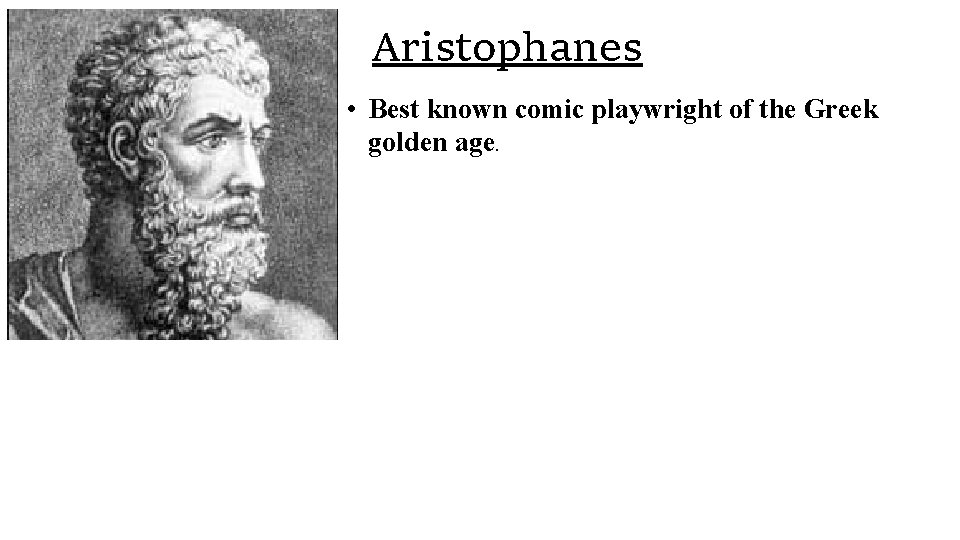 Aristophanes

• Best known comic playwright of the Greek golden age.